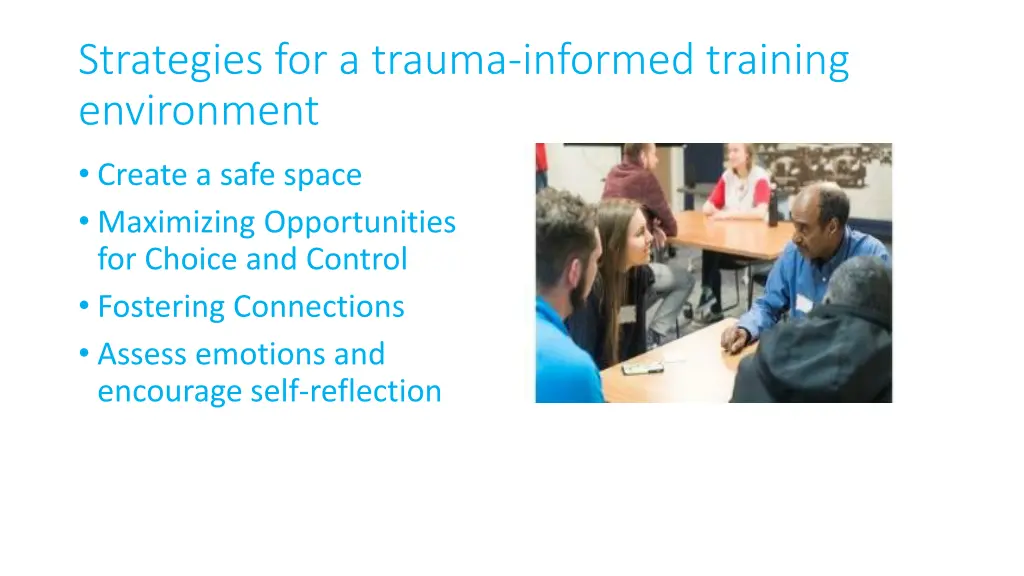 Strategies for a trauma-informed training environment

• Create a safe space
• Maximizing Opportunities for Choice and Control
• Fostering Connections
• Assess emotions and encourage self-reflection